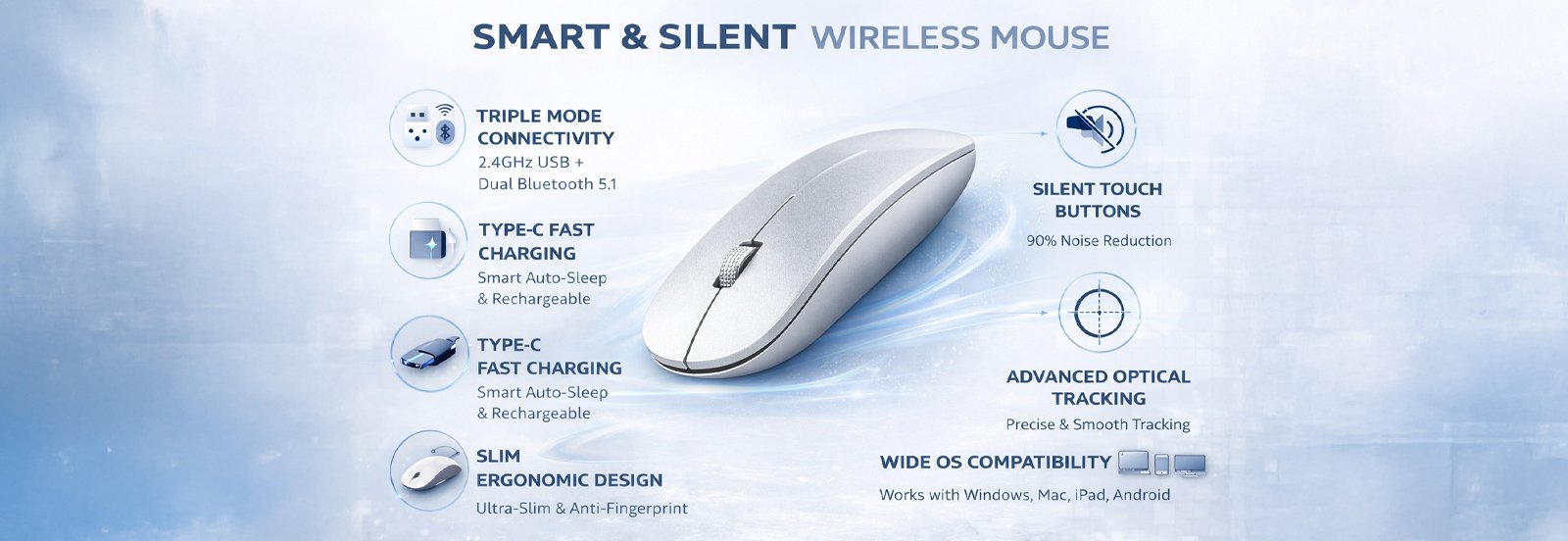 SMART & SILENT WIRELESS MOUSE

TRIPLE MODE CONNECTIVITY
2.4GHz USB + Dual Bluetooth 5.1

TYPE-C FAST CHARGING
Smart Auto-Sleep & Rechargeable

TYPE-C FAST CHARGING
Smart Auto-Sleep & Rechargeable

SLIM ERGONOMIC DESIGN
Ultra-Slim & Anti-Fingerprint

SILENT TOUCH BUTTONS
90% Noise Reduction

ADVANCED OPTICAL TRACKING
Precise & Smooth Tracking

WIDE OS COMPATIBILITY
Works with Windows, Mac, iPad, Android